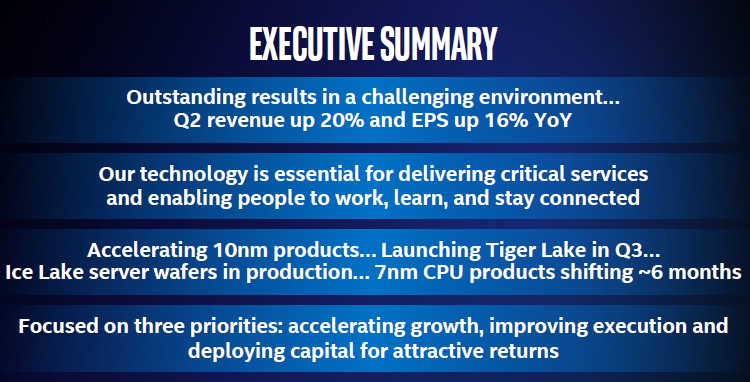 EXECUTIVE SUMMARY

Outstanding results in a challenging environment… Q2 revenue up 20% and EPS up 16% YoY

Our technology is essential for delivering critical services and enabling people to work, learn, and stay connected

Accelerating 10nm products… Launching Tiger Lake in Q3… Ice Lake server wafers in production… 7nm CPU products shifting ~6 months

Focused on three priorities: accelerating growth, improving execution and deploying capital for attractive returns